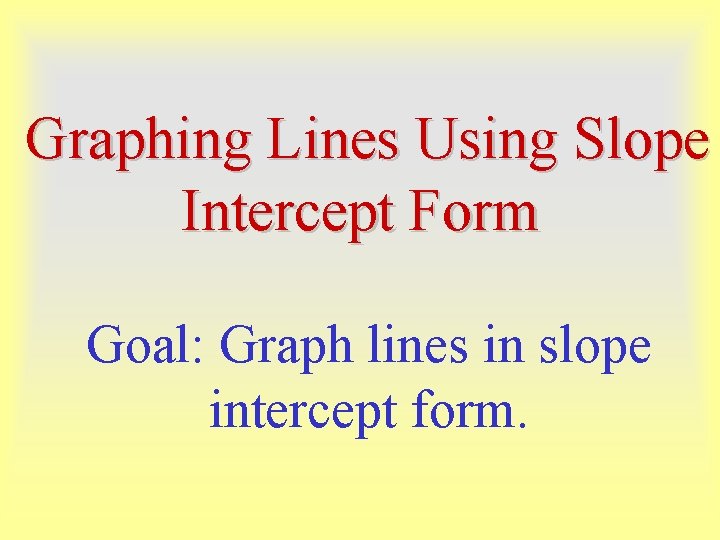 Graphing Lines Using Slope Intercept Form

Goal: Graph lines in slope intercept form.